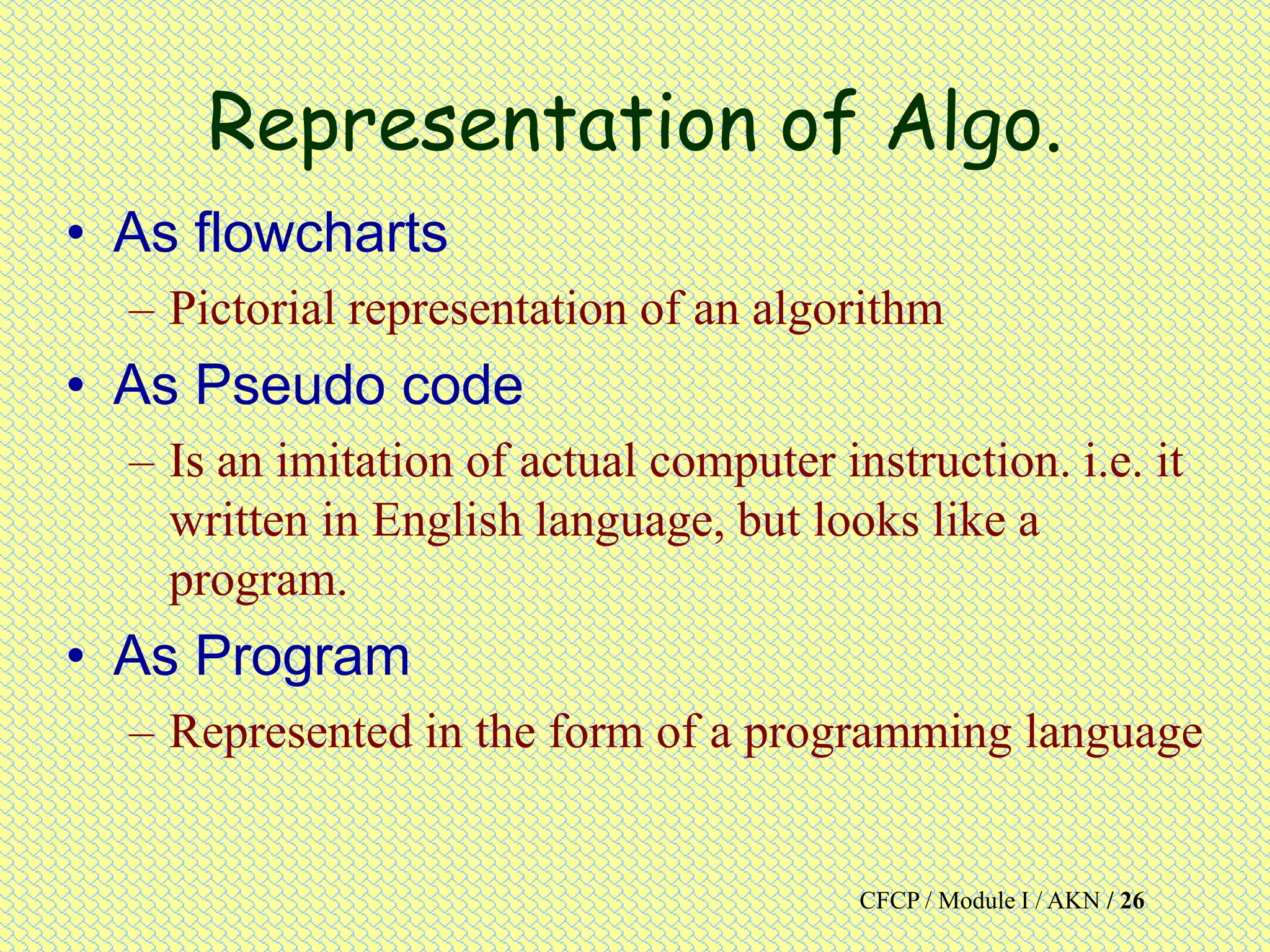 Representation of Algo.

• As flowcharts
– Pictorial representation of an algorithm

• As Pseudo code
– Is an imitation of actual computer instruction. i.e. it written in English language, but looks like a program.

• As Program
– Represented in the form of a programming language

CFCP / Module I / AKN / 26